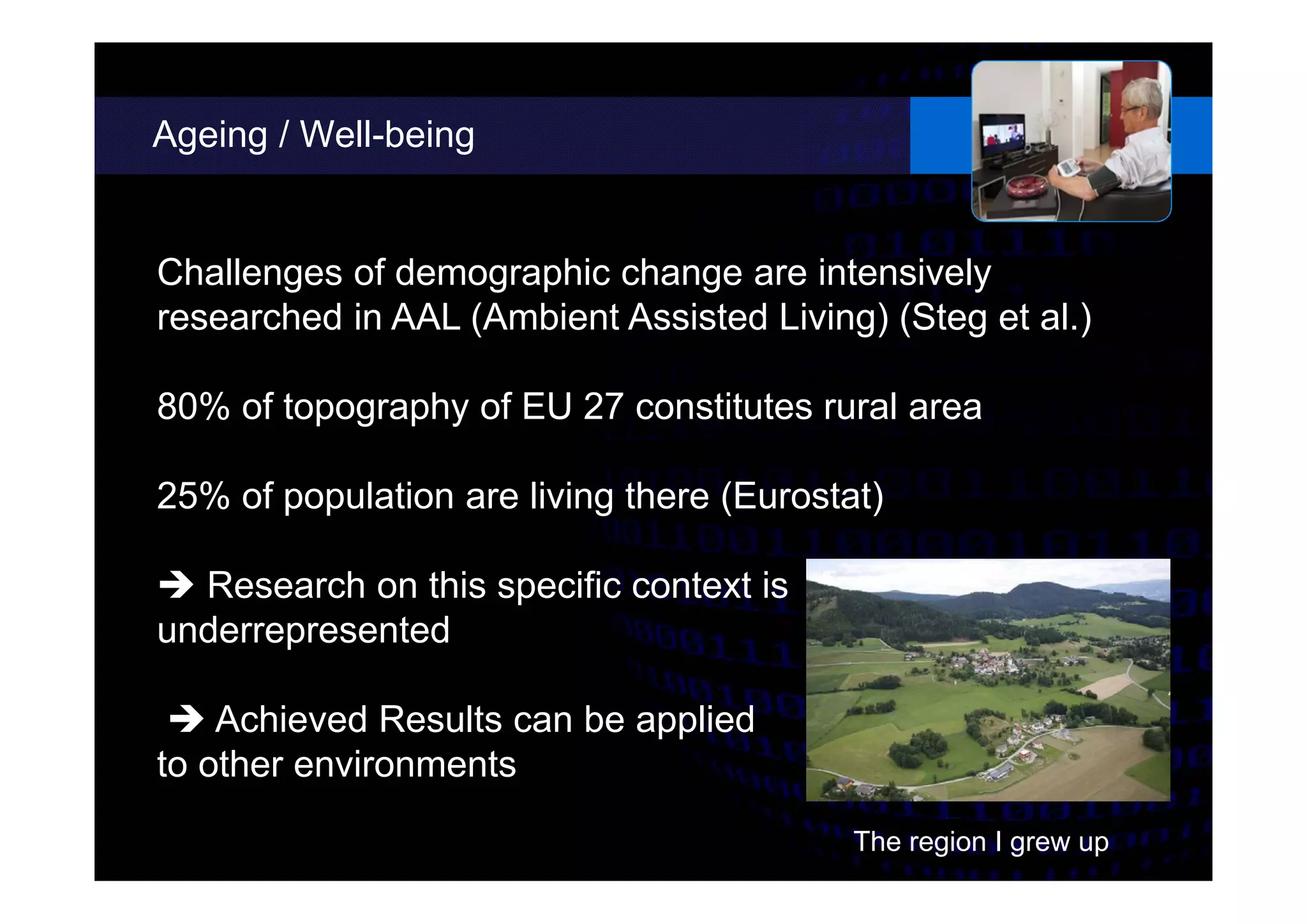 Ageing / Well-being

Challenges of demographic change are intensively researched in AAL (Ambient Assisted Living) (Steg et al.)

80% of topography of EU 27 constitutes rural area

25% of population are living there (Eurostat)

➔ Research on this specific context is underrepresented

➔ Achieved Results can be applied to other environments

The region I grew up